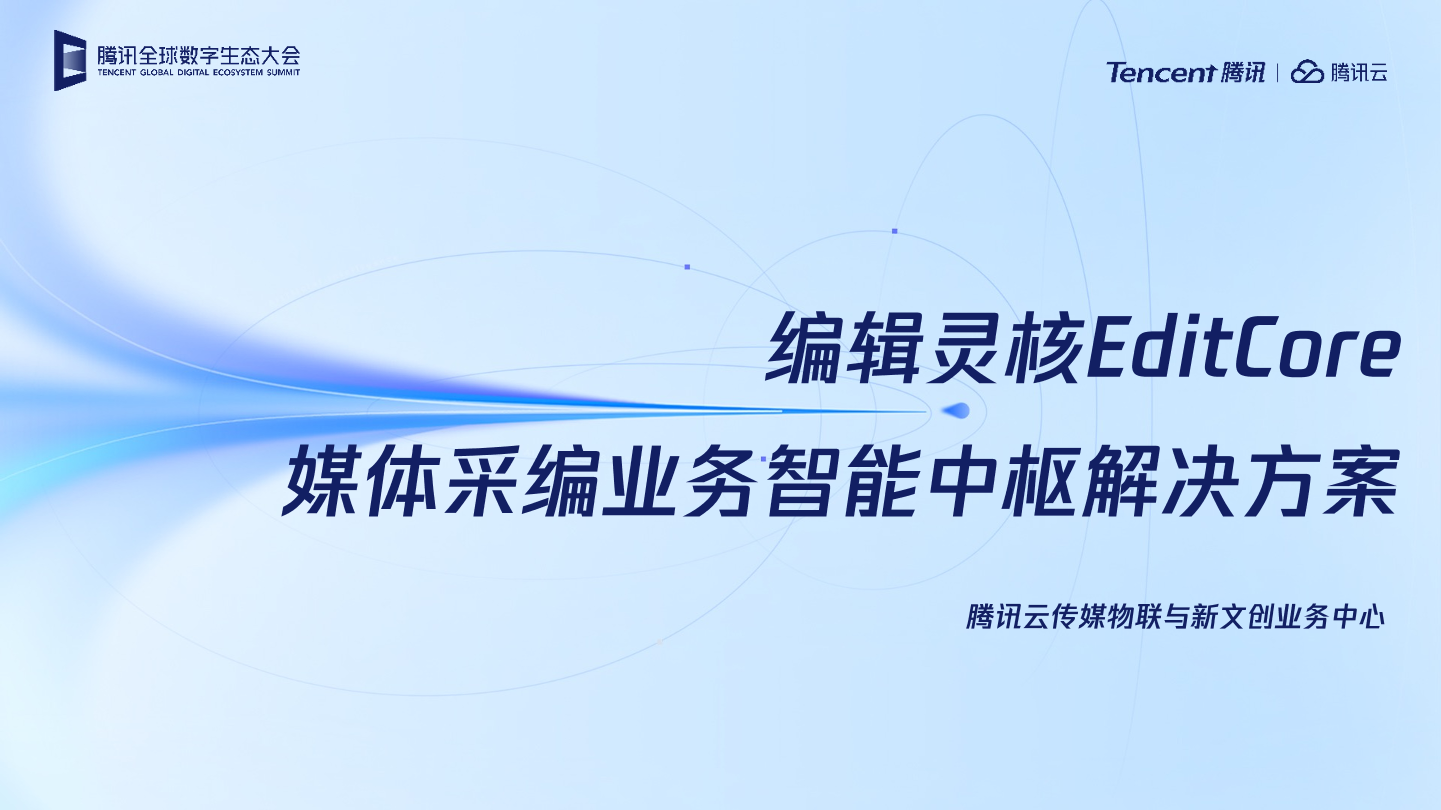 腾讯全球数字生态大会
TENCENT GLOBAL DIGITAL ECOSYSTEM SUMMIT

Tencent 腾讯 | 腾讯云

编辑灵核EditCore
媒体采编业务智能中枢解决方案

腾讯云传媒物联与新文创业务中心